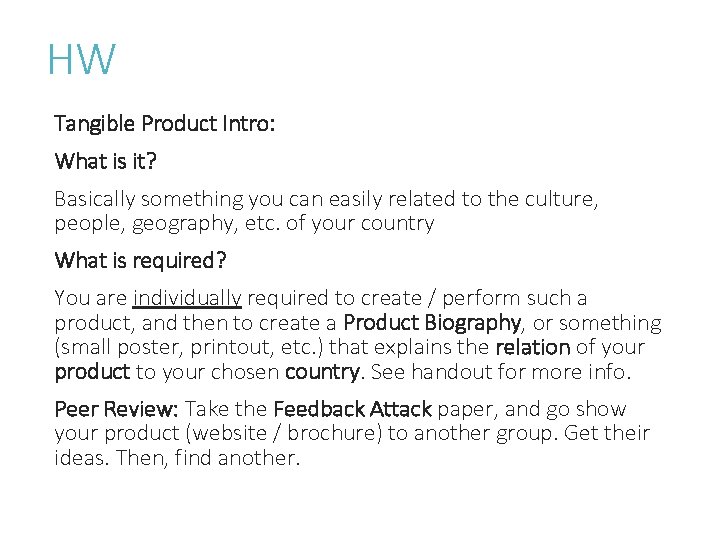 HW

Tangible Product Intro:

What is it?

Basically something you can easily related to the culture, people, geography, etc. of your country

What is required?

You are individually required to create / perform such a product, and then to create a Product Biography, or something (small poster, printout, etc.) that explains the relation of your product to your chosen country. See handout for more info.

Peer Review: Take the Feedback Attack paper, and go show your product (website / brochure) to another group. Get their ideas. Then, find another.